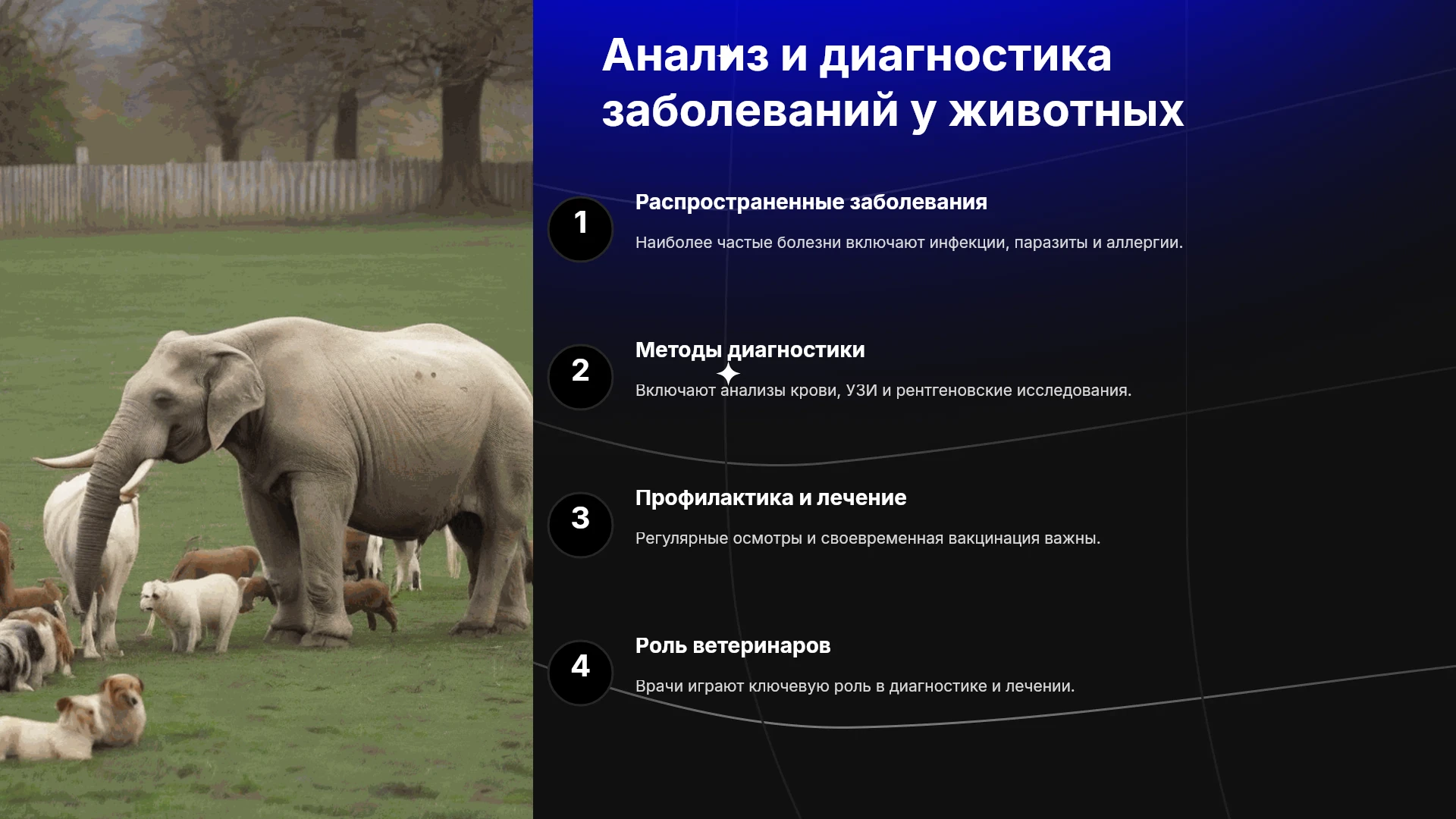 Анализ и диагностика заболеваний у животных

1

Распространенные заболевания

Наиболее частые болезни включают инфекции, паразиты и аллергии.

2

Методы диагностики

Включают анализы крови, УЗИ и рентгеновские исследования.

3

Профилактика и лечение

Регулярные осмотры и своевременная вакцинация важны.

4

Роль ветеринаров

Врачи играют ключевую роль в диагностике и лечении.